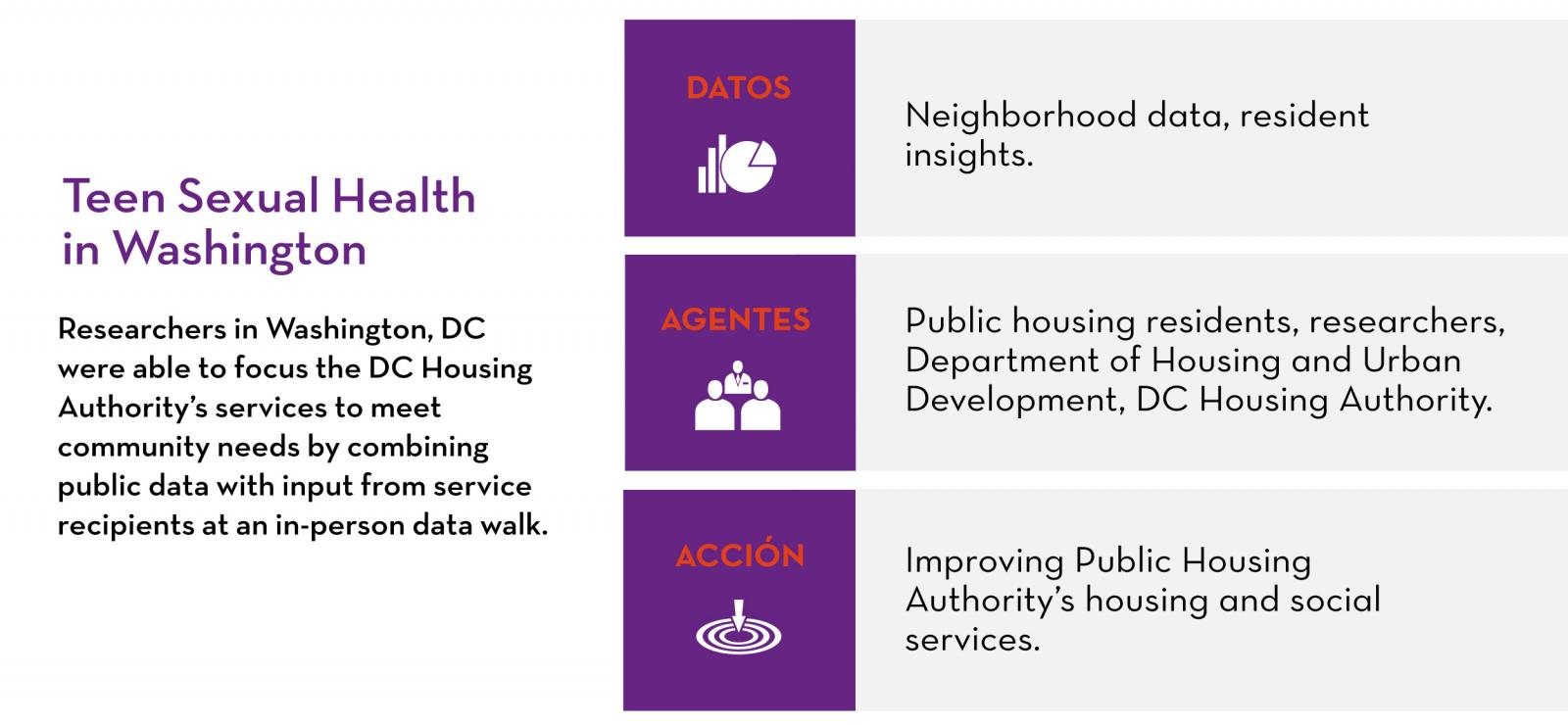 Teen Sexual Health in Washington

Researchers in Washington, DC were able to focus the DC Housing Authority's services to meet community needs by combining public data with input from service recipients at an in-person data walk.

DATOS

Neighborhood data, resident insights.

AGENTES

Public housing residents, researchers, Department of Housing and Urban Development, DC Housing Authority.

ACCIÓN

Improving Public Housing Authority's housing and social services.